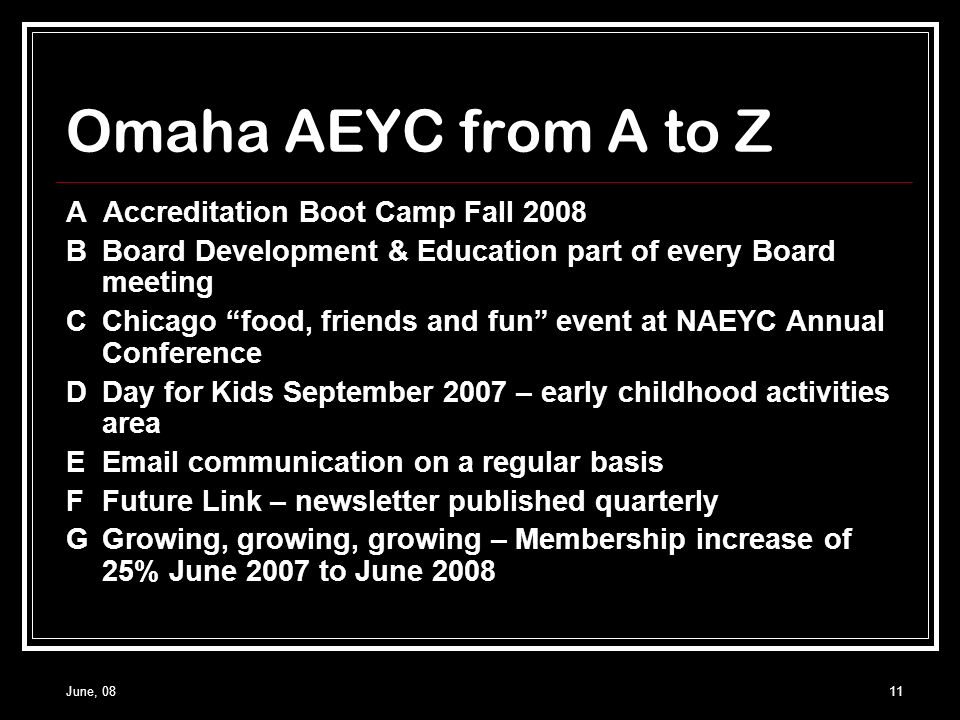 Omaha AEYC from A to Z

A Accreditation Boot Camp Fall 2008

B Board Development & Education part of every Board meeting

C Chicago “food, friends and fun” event at NAEYC Annual Conference

D Day for Kids September 2007 – early childhood activities area

E Email communication on a regular basis

F Future Link – newsletter published quarterly

G Growing, growing, growing – Membership increase of 25% June 2007 to June 2008

June, 08

11